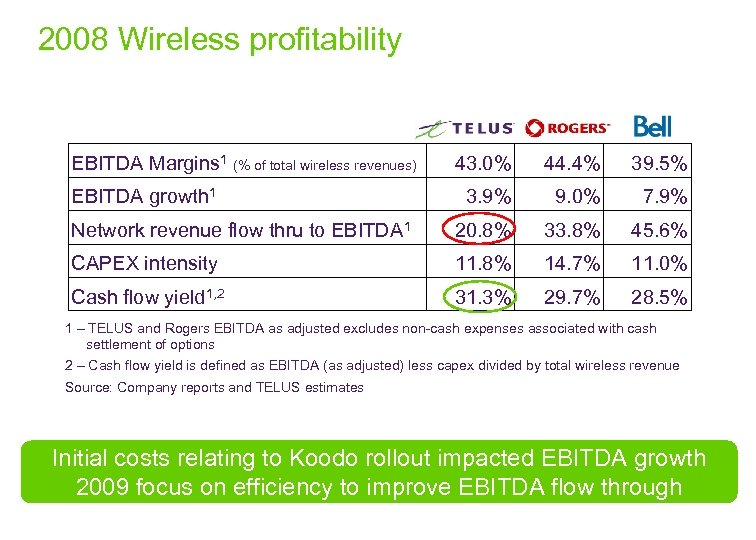 2008 Wireless profitability

| | TELUS | ROGERS | Bell |
|---|---|---|---|
| EBITDA Margins$^1$ (% of total wireless revenues) | 43.0% | 44.4% | 39.5% |
| EBITDA growth$^1$ | 3.9% | 9.0% | 7.9% |
| Network revenue flow thru to EBITDA$^1$ | 20.8% | 33.8% | 45.6% |
| CAPEX intensity | 11.8% | 14.7% | 11.0% |
| Cash flow yield$^{1,2}$ | 31.3% | 29.7% | 28.5% |

1 – TELUS and Rogers EBITDA as adjusted excludes non-cash expenses associated with cash settlement of options

2 – Cash flow yield is defined as EBITDA (as adjusted) less capex divided by total wireless revenue

Source: Company reports and TELUS estimates

Initial costs relating to Koodo rollout impacted EBITDA growth
2009 focus on efficiency to improve EBITDA flow through